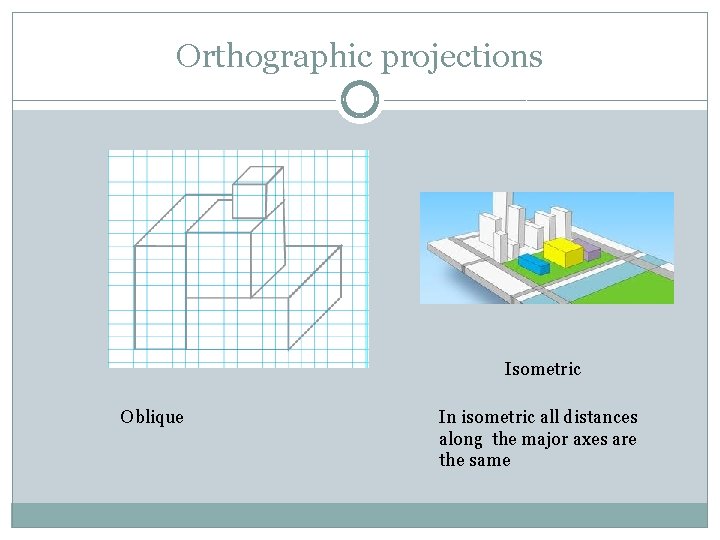 Orthographic projections

Oblique

Isometric

In isometric all distances along the major axes are the same